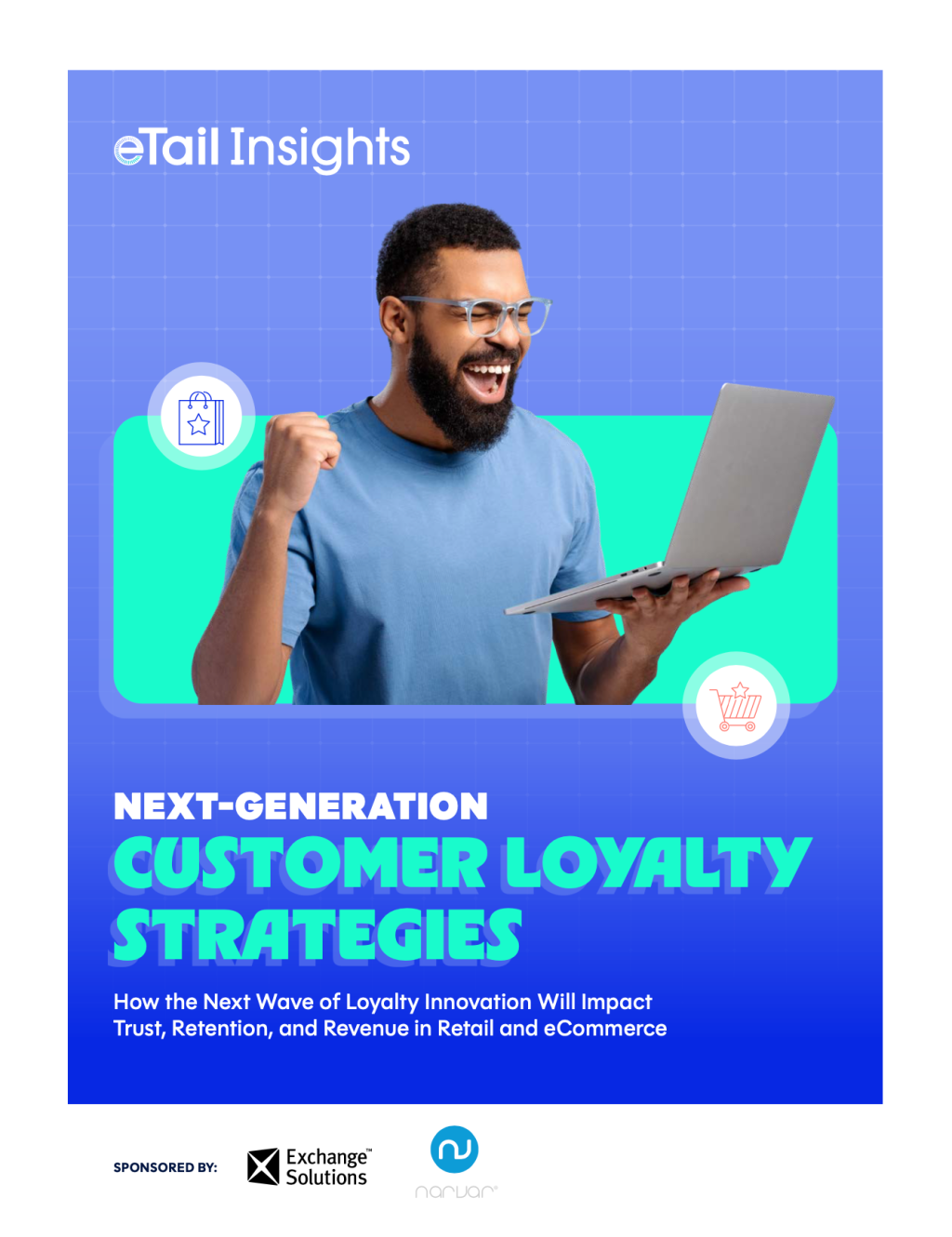 eTail Insights

NEXT-GENERATION
CUSTOMER LOYALTY STRATEGIES

How the Next Wave of Loyalty Innovation Will Impact Trust, Retention, and Revenue in Retail and eCommerce

SPONSORED BY:

Exchange™ Solutions

narvar®